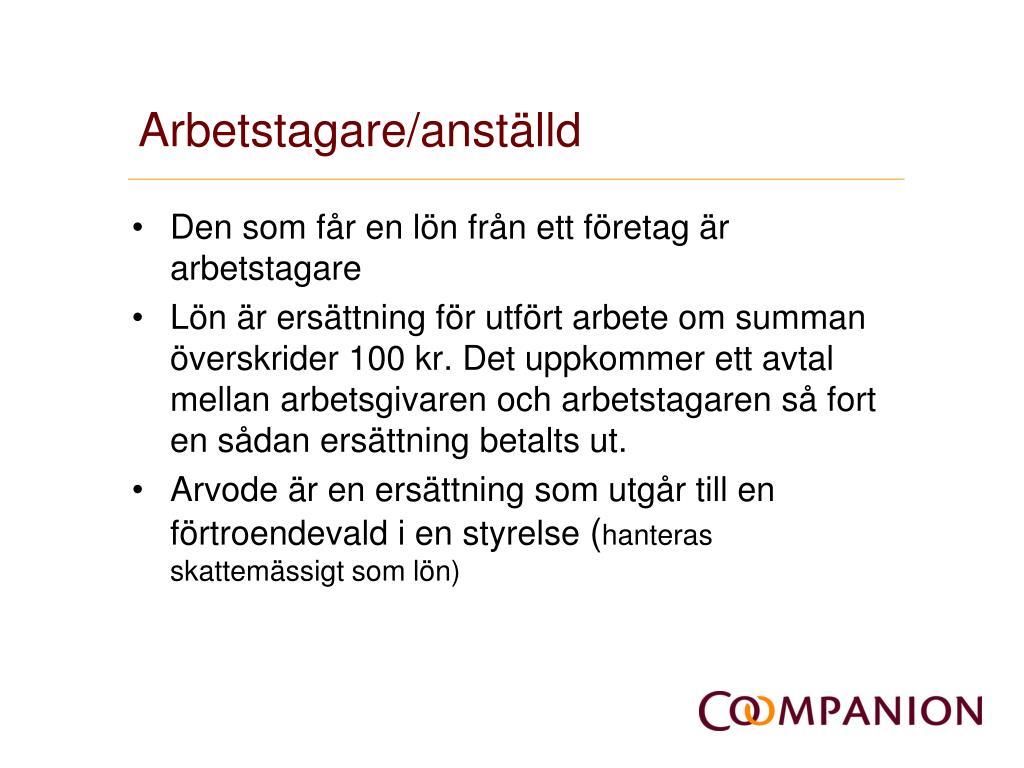 Arbetstagare/anställd

• Den som får en lön från ett företag är arbetstagare

• Lön är ersättning för utfört arbete om summan överskrider 100 kr. Det uppkommer ett avtal mellan arbetsgivaren och arbetstagaren så fort en sådan ersättning betalts ut.

• Arvode är en ersättning som utgår till en förtroendevald i en styrelse (hanteras skattemässigt som lön)

COOMPANION